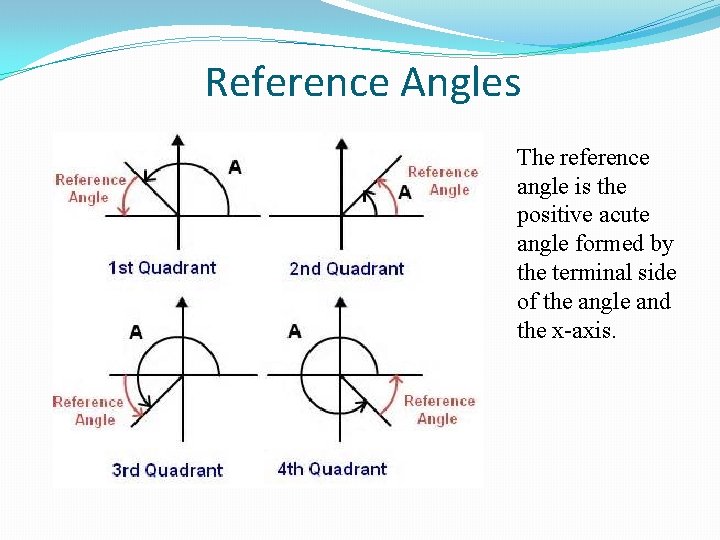 Reference Angles

Reference Angle

A

1st Quadrant

Reference Angle

A

2nd Quadrant

A

Reference Angle

3rd Quadrant

A

Reference Angle

4th Quadrant

The reference angle is the positive acute angle formed by the terminal side of the angle and the x-axis.